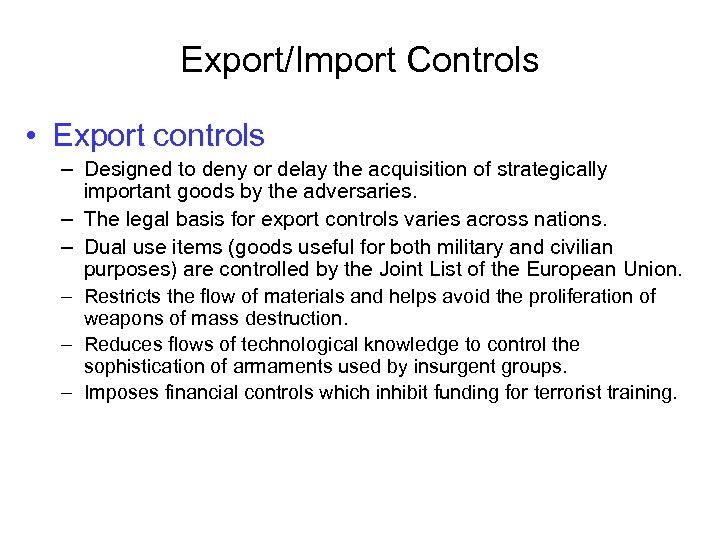 Export/Import Controls

• Export controls

– Designed to deny or delay the acquisition of strategically important goods by the adversaries.

– The legal basis for export controls varies across nations.

– Dual use items (goods useful for both military and civilian purposes) are controlled by the Joint List of the European Union.

– Restricts the flow of materials and helps avoid the proliferation of weapons of mass destruction.

– Reduces flows of technological knowledge to control the sophistication of armaments used by insurgent groups.

– Imposes financial controls which inhibit funding for terrorist training.